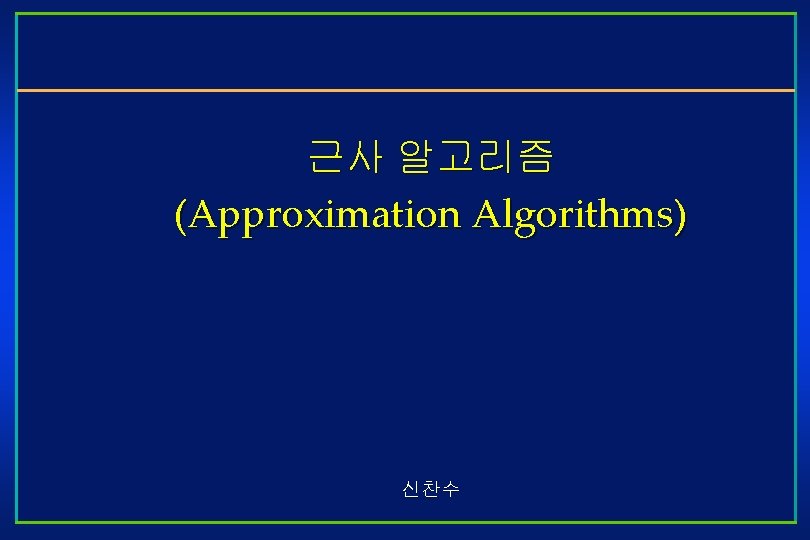 근사 알고리즘
(Approximation Algorithms)

신찬수